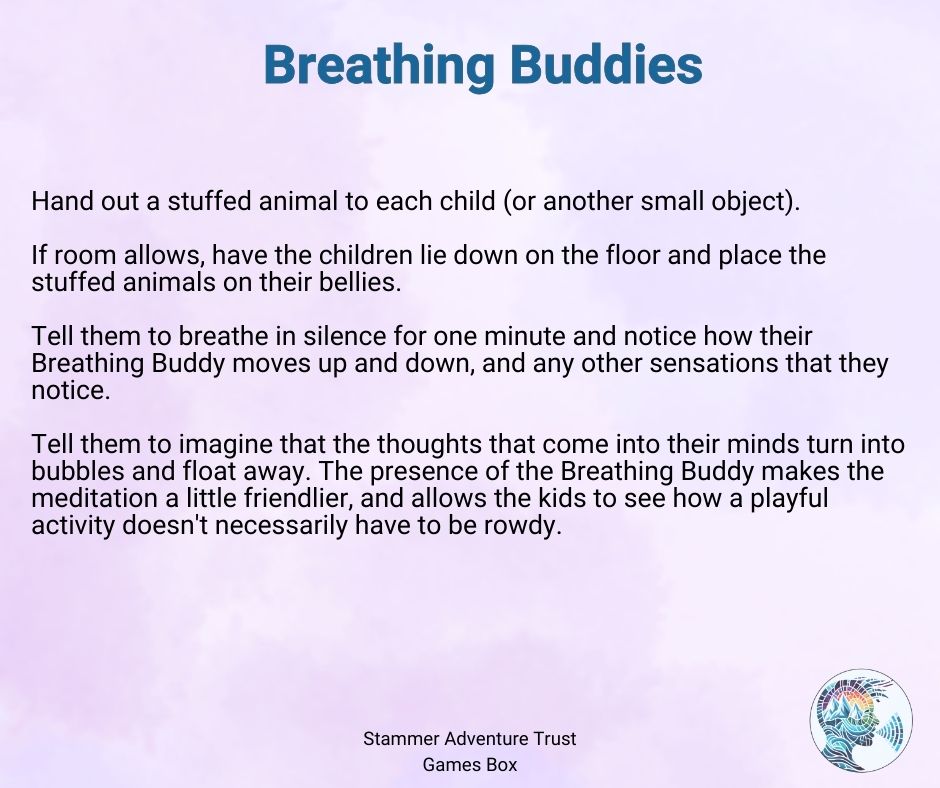 Breathing Buddies

Hand out a stuffed animal to each child (or another small object).

If room allows, have the children lie down on the floor and place the stuffed animals on their bellies.

Tell them to breathe in silence for one minute and notice how their Breathing Buddy moves up and down, and any other sensations that they notice.

Tell them to imagine that the thoughts that come into their minds turn into bubbles and float away. The presence of the Breathing Buddy makes the meditation a little friendlier, and allows the kids to see how a playful activity doesn't necessarily have to be rowdy.

Stammer Adventure Trust
Games Box